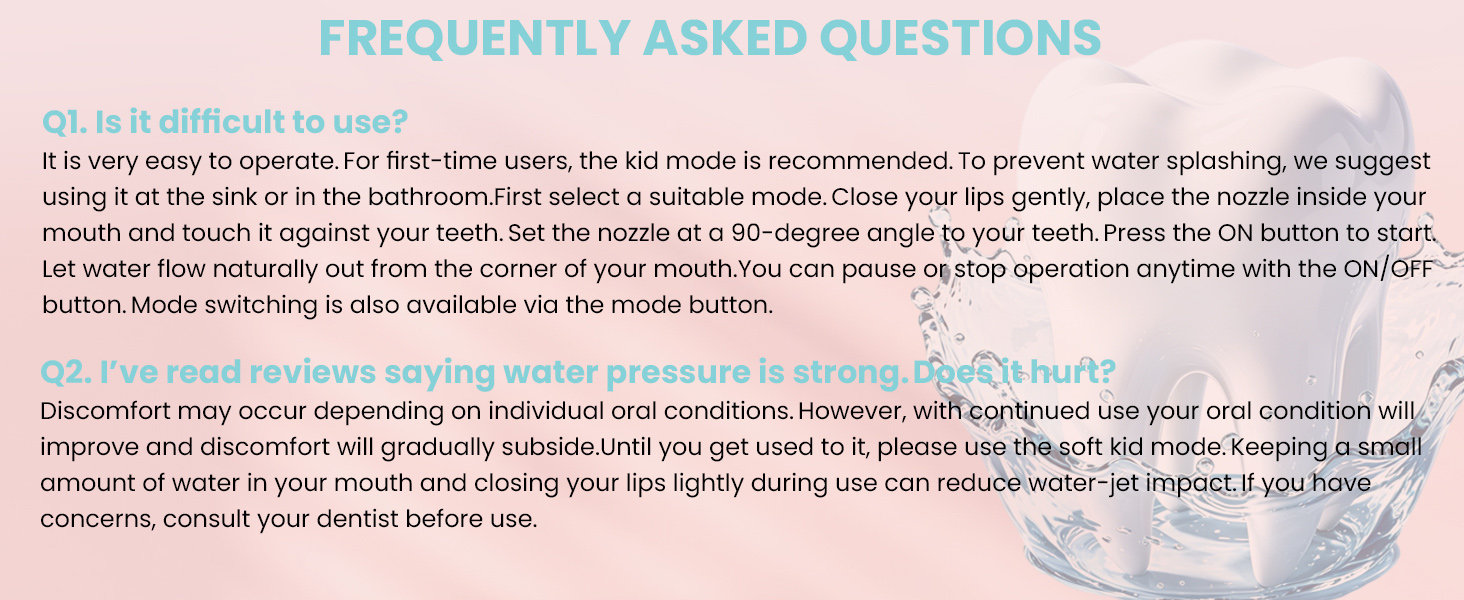 FREQUENTLY ASKED QUESTIONS

Q1. Is it difficult to use?
It is very easy to operate. For first-time users, the kid mode is recommended. To prevent water splashing, we suggest using it at the sink or in the bathroom.First select a suitable mode. Close your lips gently, place the nozzle inside your mouth and touch it against your teeth. Set the nozzle at a 90-degree angle to your teeth. Press the ON button to start. Let water flow naturally out from the corner of your mouth.You can pause or stop operation anytime with the ON/OFF button. Mode switching is also available via the mode button.

Q2. I've read reviews saying water pressure is strong. Does it hurt?
Discomfort may occur depending on individual oral conditions. However, with continued use your oral condition will improve and discomfort will gradually subside.Until you get used to it, please use the soft kid mode. Keeping a small amount of water in your mouth and closing your lips lightly during use can reduce water-jet impact. If you have concerns, consult your dentist before use.